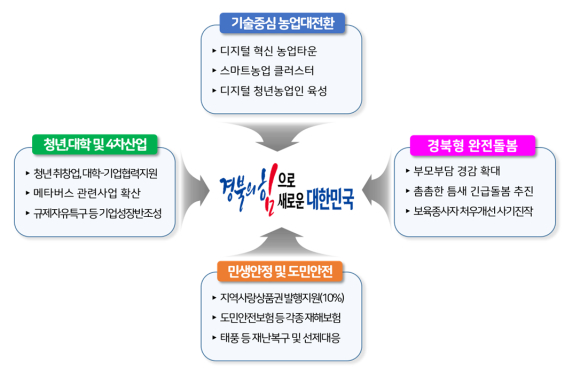 기술중심 농업대전환

▸ 디지털 혁신 농업타운
▸ 스마트농업 클러스터
▸ 디지털 청년농업인 육성

청년,대학 및 4차산업

▸ 청년 취창업, 대학-기업협력지원
▸ 메타버스 관련사업 확산
▸ 규제자유특구 등 기업성장반조성

경북의 힘으로 새로운 대한민국

경북형 완전돌봄

▸ 부모부담 경감 확대
▸ 촘촘한 틈새 긴급돌봄 추진
▸ 보육종사자 처우개선 사기진작

민생안정 및 도민안전

▸ 지역사랑상품권 발행지원(10%)
▸ 도민안전보험 등 각종 재해보험
▸ 태풍 등 재난복구 및 선제대응